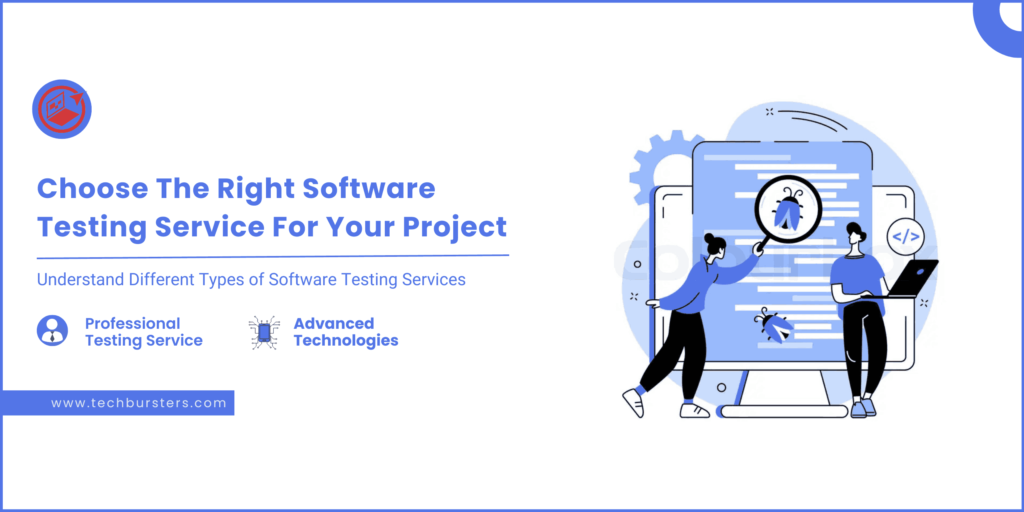 Choose The Right Software Testing Service For Your Project

Understand Different Types of Software Testing Services

Professional Testing Service

Advanced Technologies

www.techbursters.com

</>